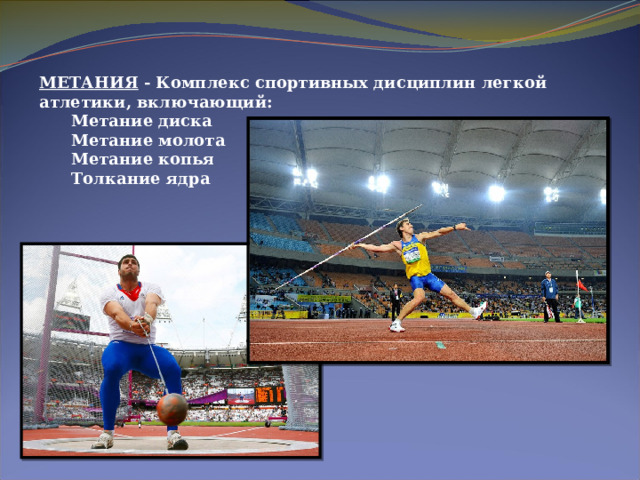 МЕТАНИЯ - Комплекс спортивных дисциплин легкой атлетики, включающий:

Метание диска
Метание молота
Метание копья
Толкание ядра